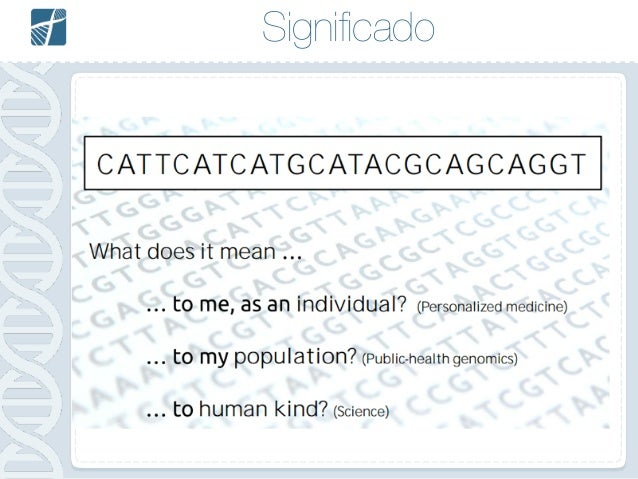 Significado

CATTCATCATGCATACGCAGCAGGT

What does it mean ...

... to me, as an individual? (Personalized medicine)

... to my population? (Public-health genomics)

... to human kind? (Science)